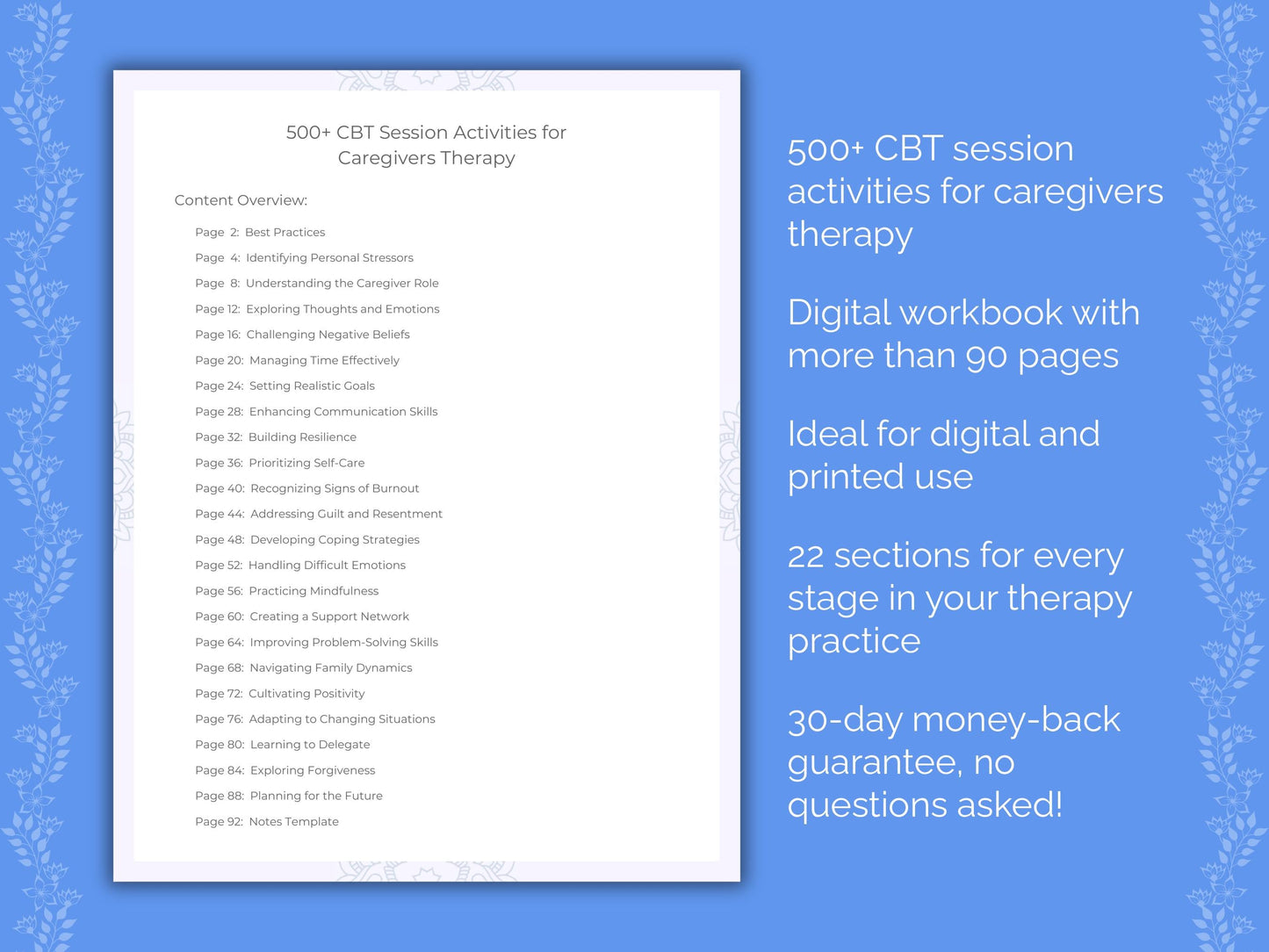 500+ CBT Session Activities for Caregivers Therapy

Content Overview:

Page 2: Best Practices
Page 4: Identifying Personal Stressors
Page 8: Understanding the Caregiver Role
Page 12: Exploring Thoughts and Emotions
Page 16: Challenging Negative Beliefs
Page 20: Managing Time Effectively
Page 24: Setting Realistic Goals
Page 28: Enhancing Communication Skills
Page 32: Building Resilience
Page 36: Prioritizing Self-Care
Page 40: Recognizing Signs of Burnout
Page 44: Addressing Guilt and Resentment
Page 48: Developing Coping Strategies
Page 52: Handling Difficult Emotions
Page 56: Practicing Mindfulness
Page 60: Creating a Support Network
Page 64: Improving Problem-Solving Skills
Page 68: Navigating Family Dynamics
Page 72: Cultivating Positivity
Page 76: Adapting to Changing Situations
Page 80: Learning to Delegate
Page 84: Exploring Forgiveness
Page 88: Planning for the Future
Page 92: Notes Template

500+ CBT session activities for caregivers therapy

Digital workbook with more than 90 pages

Ideal for digital and printed use

22 sections for every stage in your therapy practice

30-day money-back guarantee, no questions asked!